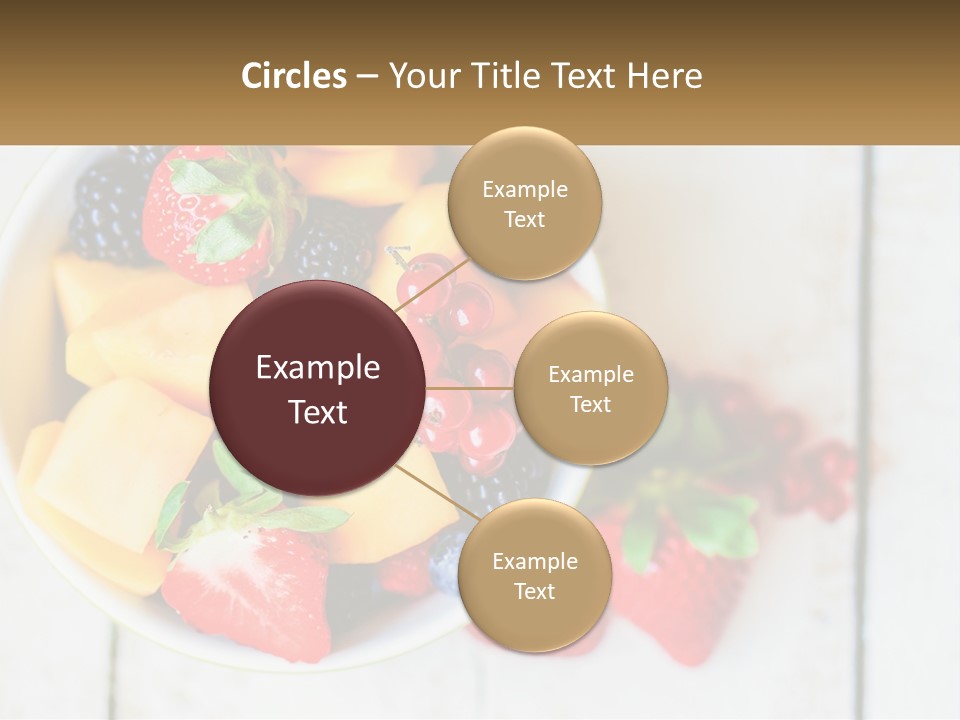 Circles – Your Title Text Here

Example Text

Example Text

Example Text

Example Text